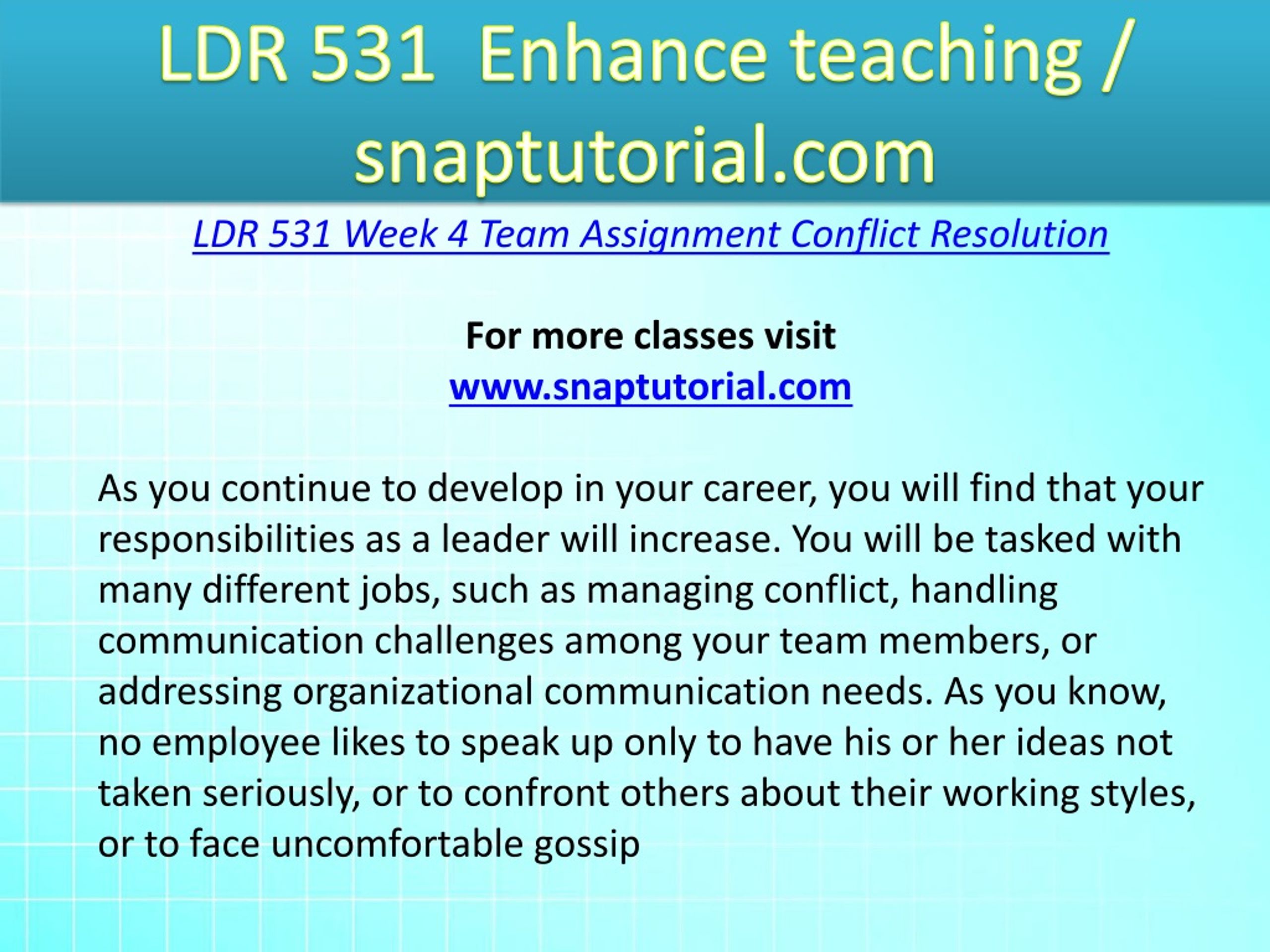 LDR 531 Enhance teaching / snaptutorial.com

LDR 531 Week 4 Team Assignment Conflict Resolution

For more classes visit
www.snaptutorial.com

As you continue to develop in your career, you will find that your responsibilities as a leader will increase. You will be tasked with many different jobs, such as managing conflict, handling communication challenges among your team members, or addressing organizational communication needs. As you know, no employee likes to speak up only to have his or her ideas not taken seriously, or to confront others about their working styles, or to face uncomfortable gossip